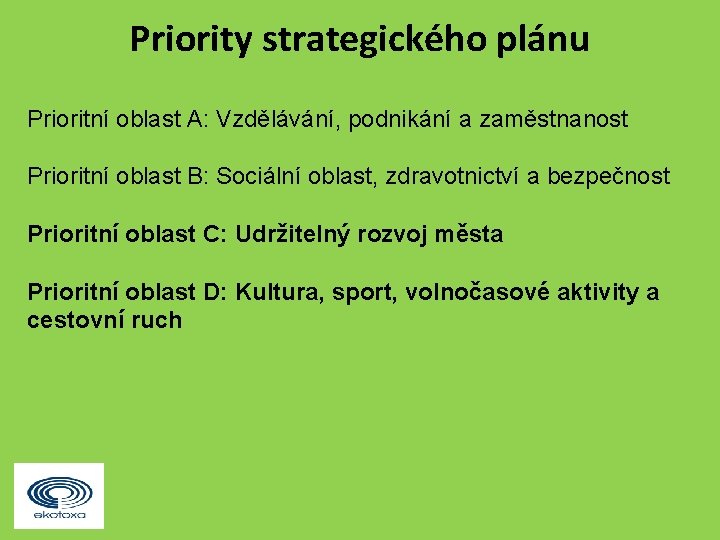 Priority strategického plánu

Prioritní oblast A: Vzdělávání, podnikání a zaměstnanost

Prioritní oblast B: Sociální oblast, zdravotnictví a bezpečnost

Prioritní oblast C: Udržitelný rozvoj města

Prioritní oblast D: Kultura, sport, volnočasové aktivity a cestovní ruch

ekotoxa